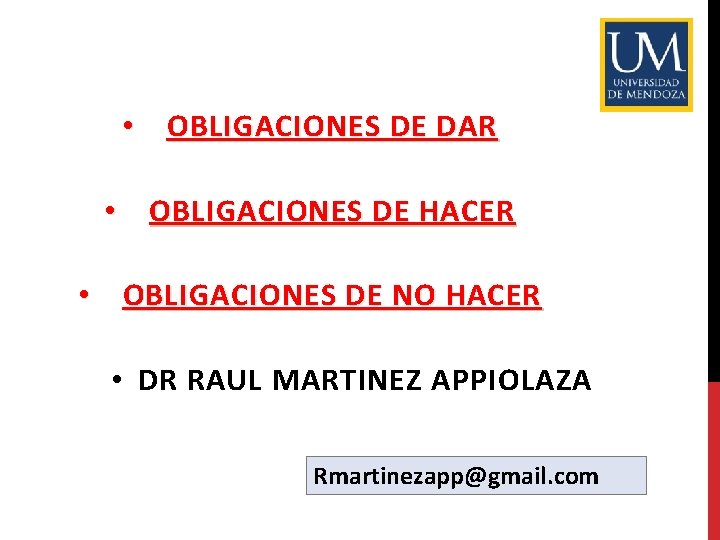 UM
UNIVERSIDAD DE MENDOZA

• OBLIGACIONES DE DAR

• OBLIGACIONES DE HACER

• OBLIGACIONES DE NO HACER

• DR RAUL MARTINEZ APPIOLAZA

Rmartinezapp@gmail.com